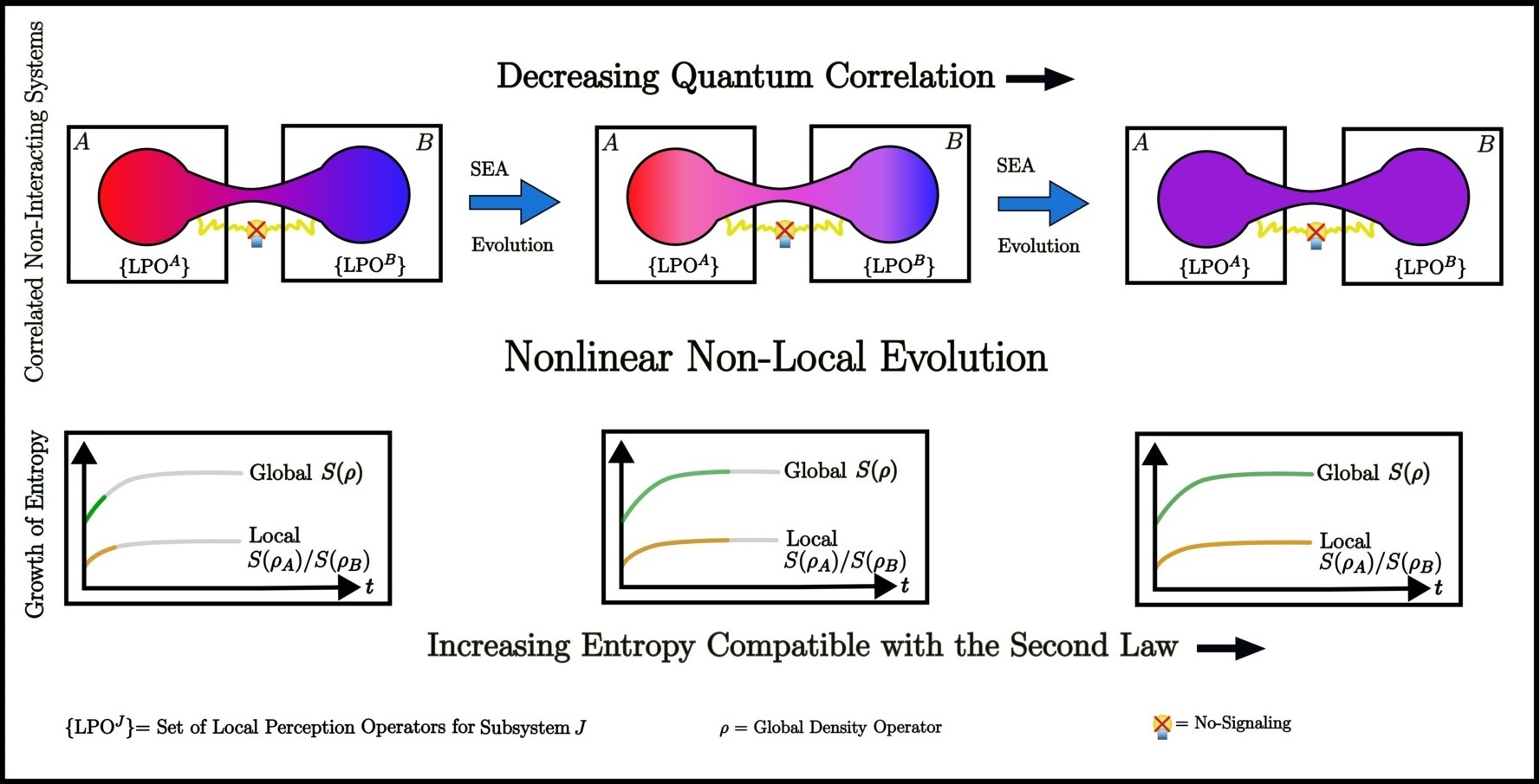 Correlated Non-Interacting Systems

Decreasing Quantum Correlation

$A$

$B$

$\{LPO^A\}$

$\{LPO^B\}$

SEA

Evolution

$A$

$B$

$\{LPO^A\}$

$\{LPO^B\}$

SEA

Evolution

$A$

$B$

$\{LPO^A\}$

$\{LPO^B\}$

Nonlinear Non-Local Evolution

Growth of Entropy

Global $S(\rho)$

Local $S(\rho_A)/S(\rho_B)$

$t$

Global $S(\rho)$

Local $S(\rho_A)/S(\rho_B)$

$t$

Global $S(\rho)$

Local $S(\rho_A)/S(\rho_B)$

$t$

Increasing Entropy Compatible with the Second Law

$\{LPO^J\}$= Set of Local Perception Operators for Subsystem $J$

$\rho$ = Global Density Operator

= No-Signaling